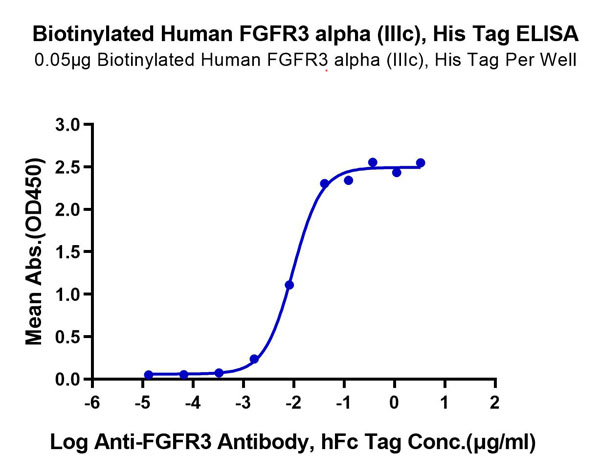 Biotinylated Human FGFR3 alpha (IIIc), His Tag ELISA
0.05μg Biotinylated Human FGFR3 alpha (IIIc), His Tag Per Well

Mean Abs.(OD450)
3.0
2.5
2.0
1.5
1.0
0.5
0.0
-6
-5
-4
-3
-2
-1
0
1
2
Log Anti-FGFR3 Antibody, hFc Tag Conc.(μg/ml)